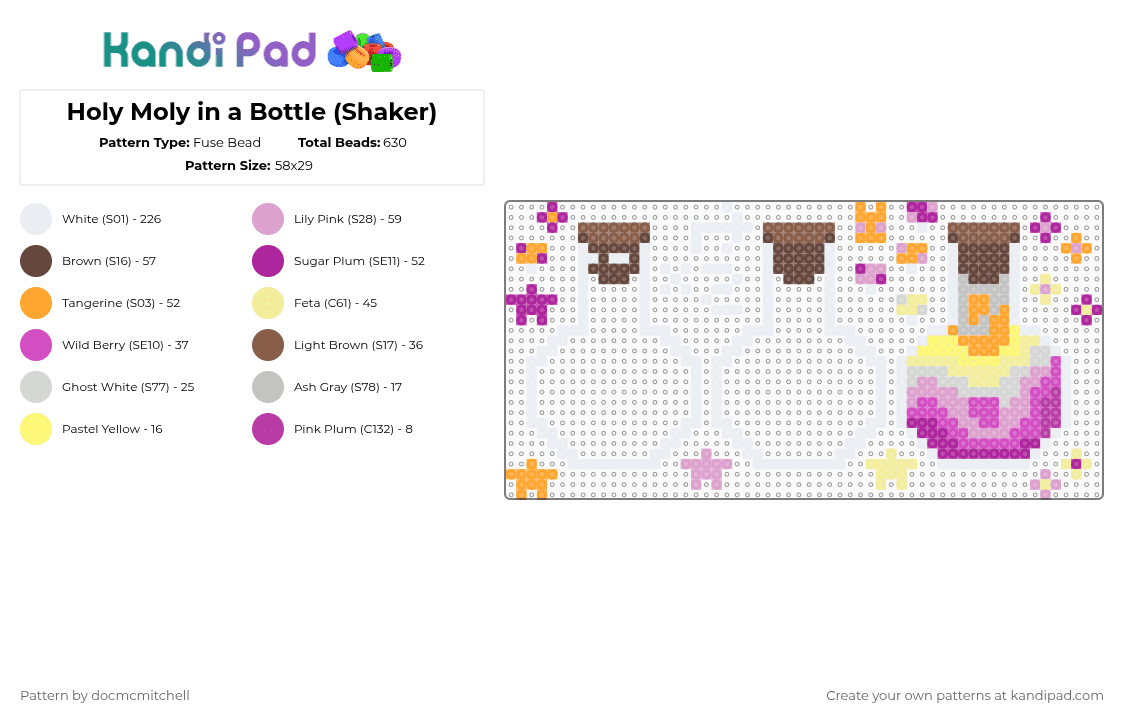 Kandi Pad

Holy Moly in a Bottle (Shaker)

Pattern Type: Fuse Bead Total Beads: 630

Pattern Size: 58x29

White (S01) - 226
Brown (S16) - 57
Tangerine (S03) - 52
Wild Berry (SE10) - 37
Ghost White (S77) - 25
Pastel Yellow - 16

Lily Pink (S28) - 59
Sugar Plum (SE11) - 52
Feta (C61) - 45
Light Brown (S17) - 36
Ash Gray (S78) - 17
Pink Plum (C132) - 8

Pattern by docmcmitchell

Create your own patterns at kandipad.com